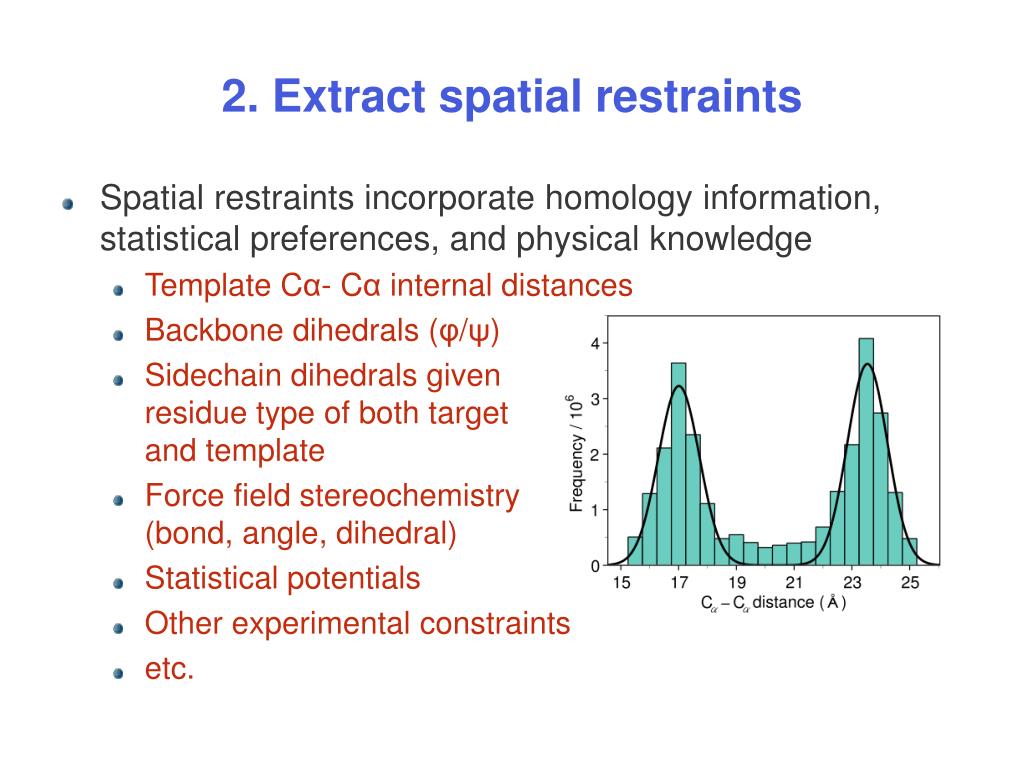 2. Extract spatial restraints

Spatial restraints incorporate homology information, statistical preferences, and physical knowledge

Template Cα- Cα internal distances

Backbone dihedrals (φ/ψ)

Sidechain dihedrals given residue type of both target and template

Force field stereochemistry (bond, angle, dihedral)

Statistical potentials

Other experimental constraints

etc.

Frequency / $10^6$

4
3
2
1
0

15 17 19 21 23 25

$C_\alpha - C_\alpha$ distance ( Å )